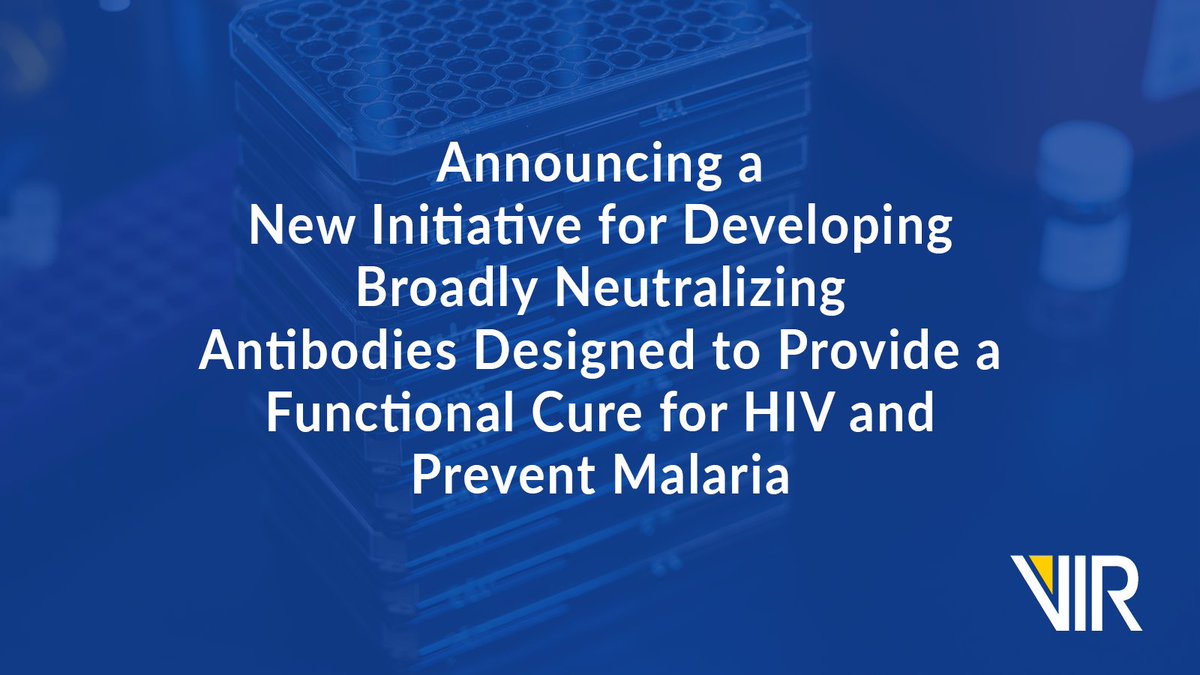 Announcing a New Initiative for Developing Broadly Neutralizing Antibodies Designed to Provide a Functional Cure for HIV and Prevent Malaria

VIR